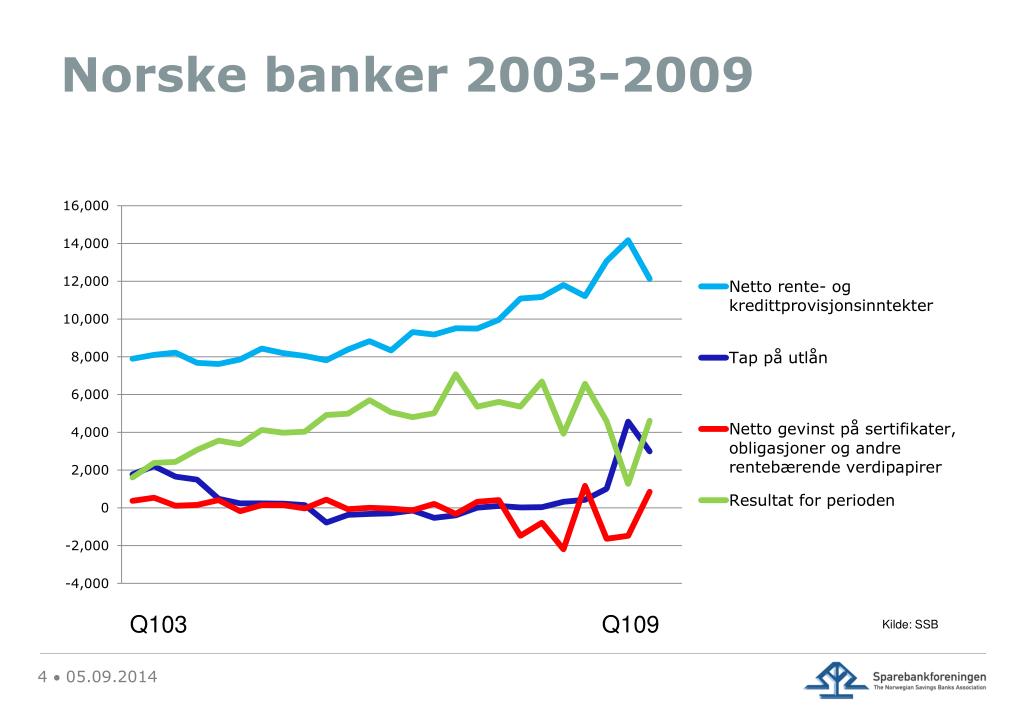 Norske banker 2003-2009

16,000
14,000
12,000
10,000
8,000
6,000
4,000
2,000
0
-2,000
-4,000

Q103
Q109

Netto rente- og kredittprovisjonsinntekter
Tap på utlån
Netto gevinst på sertifikater, obligasjoner og andre rentebærende verdipapirer
Resultat for perioden

Kilde: SSB

4 • 05.09.2014

Sparebankforeningen
The Norwegian Savings Banks Association